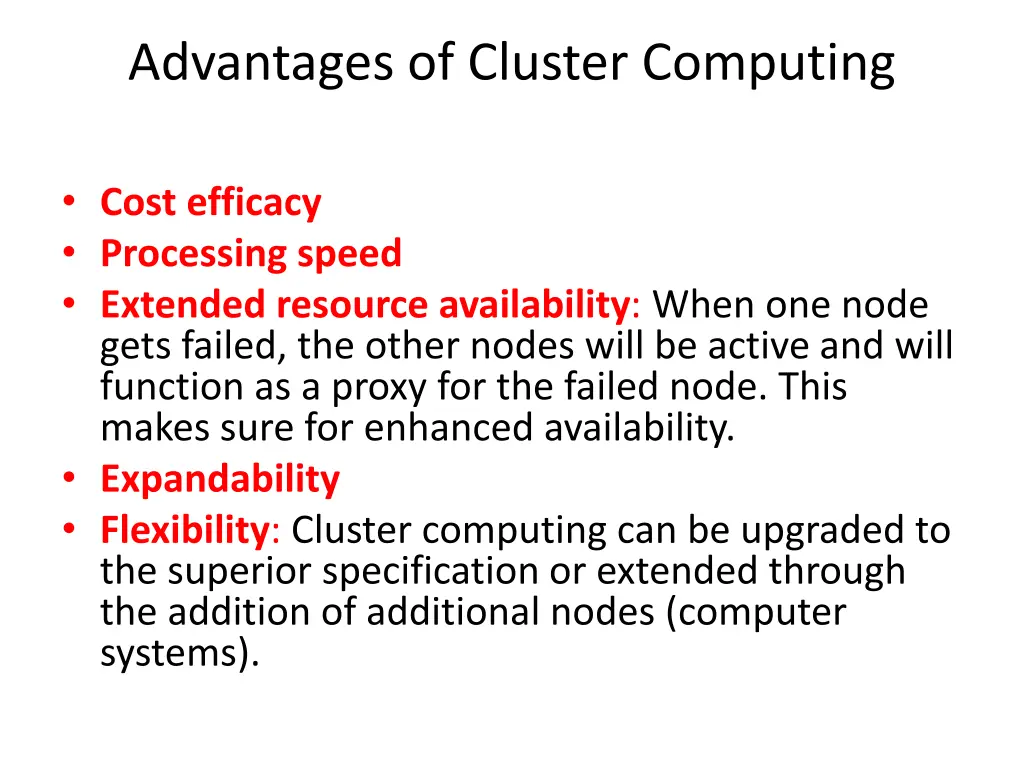 Advantages of Cluster Computing

• Cost efficacy
• Processing speed
• Extended resource availability: When one node gets failed, the other nodes will be active and will function as a proxy for the failed node. This makes sure for enhanced availability.
• Expandability
• Flexibility: Cluster computing can be upgraded to the superior specification or extended through the addition of additional nodes (computer systems).